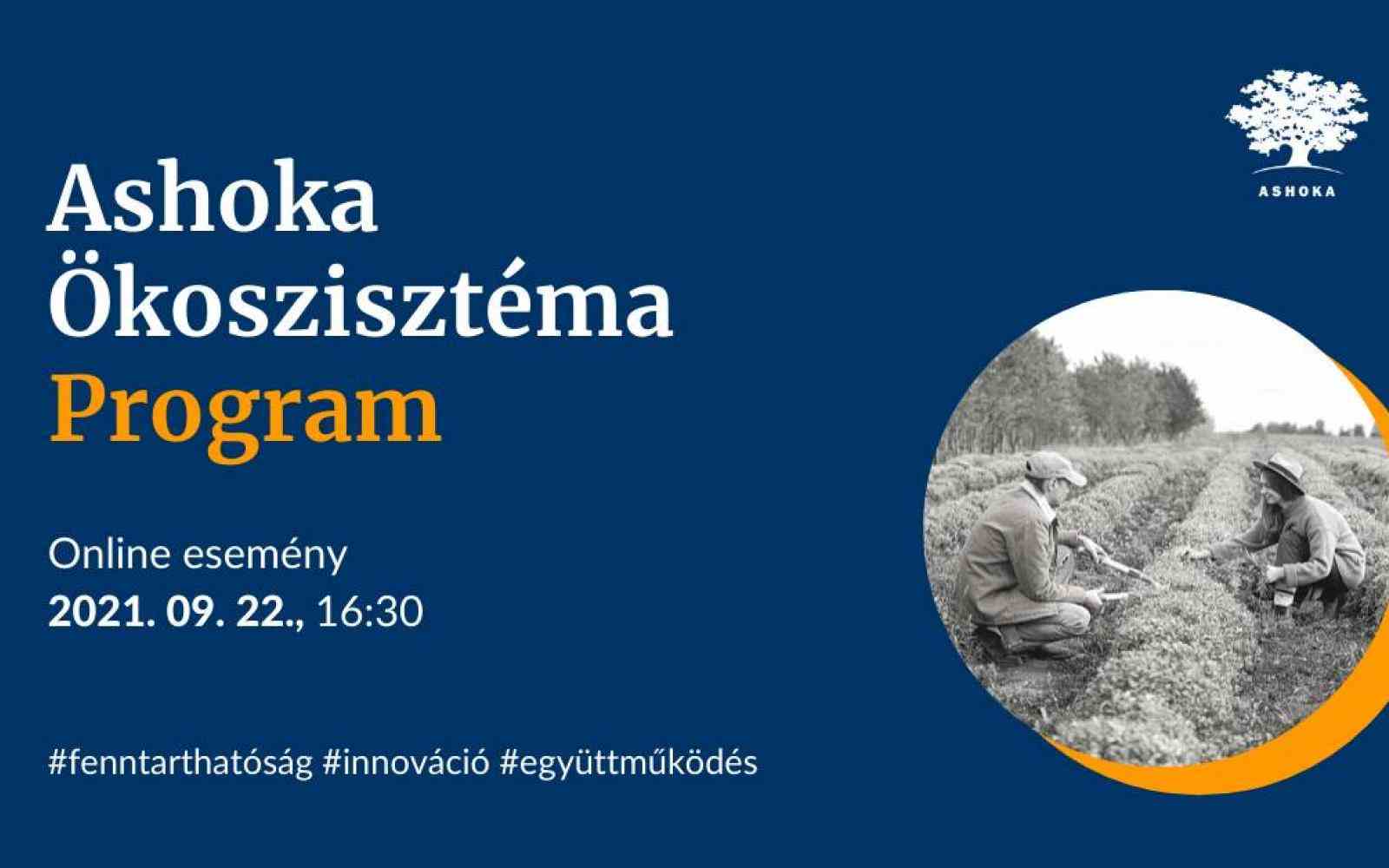 ASHOKA

Ashoka Ökoszisztéma Program

Online esemény
2021. 09. 22., 16:30

#fenntarthatóság #innováció #együttműködés